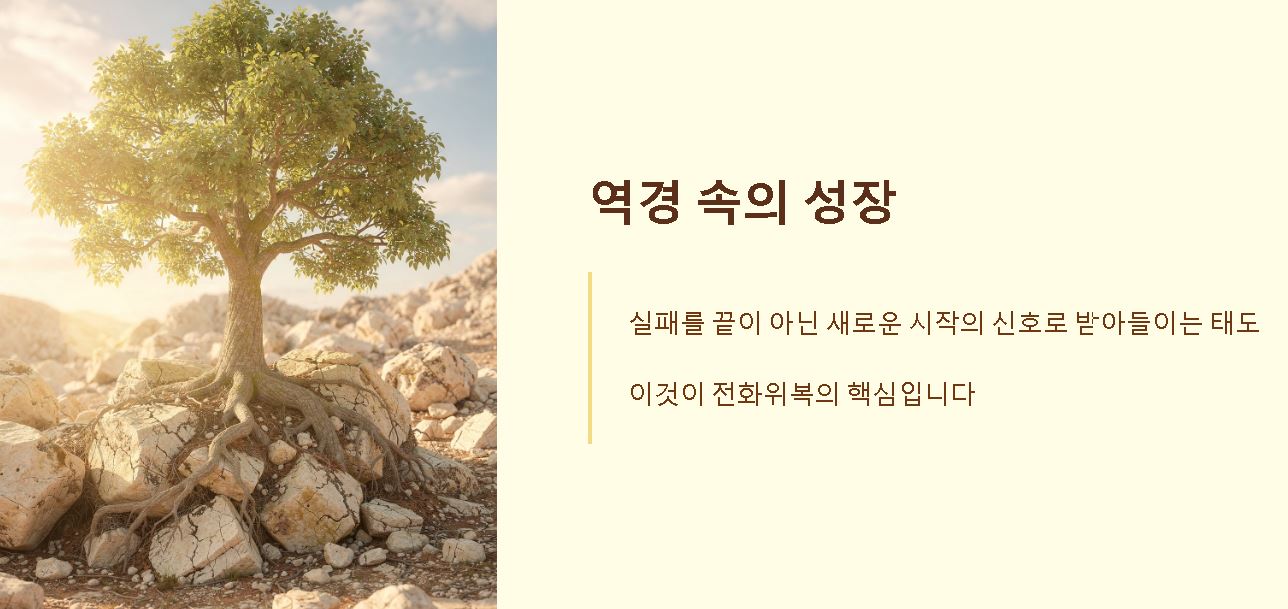 역경 속의 성장

실패를 끝이 아닌 새로운 시작의 신호로 받아들이는 태도

이것이 전화위복의 핵심입니다